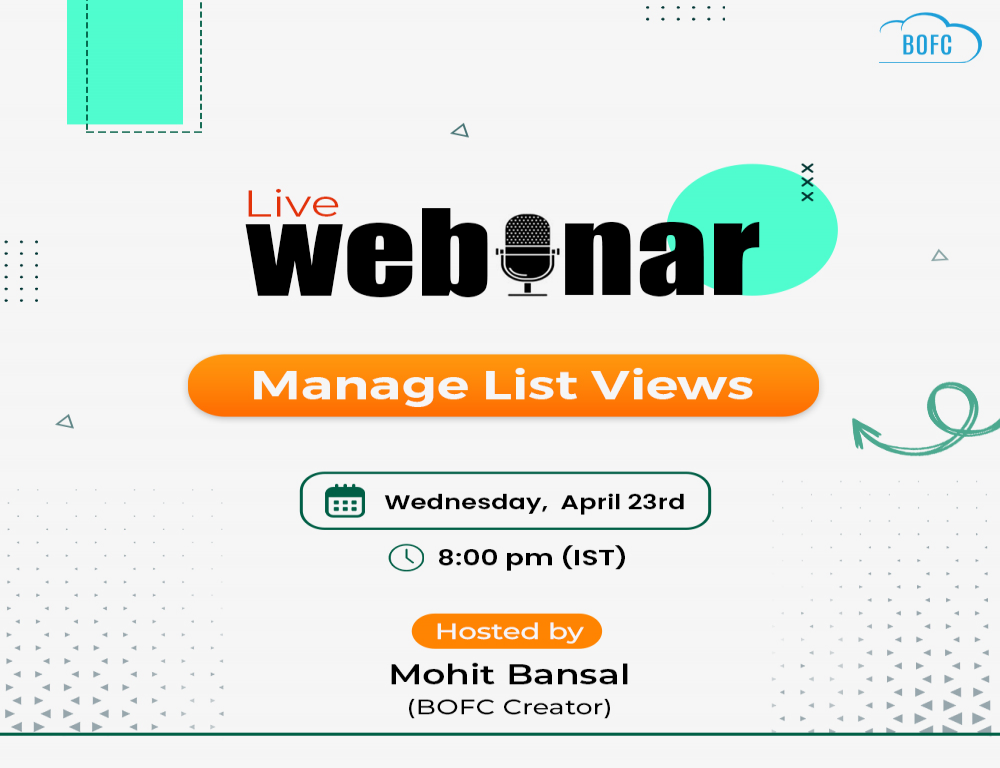 BOFC

Live
webinar

Manage List Views

Wednesday, April 23rd

8:00 pm (IST)

Hosted by

Mohit Bansal
(BOFC Creator)